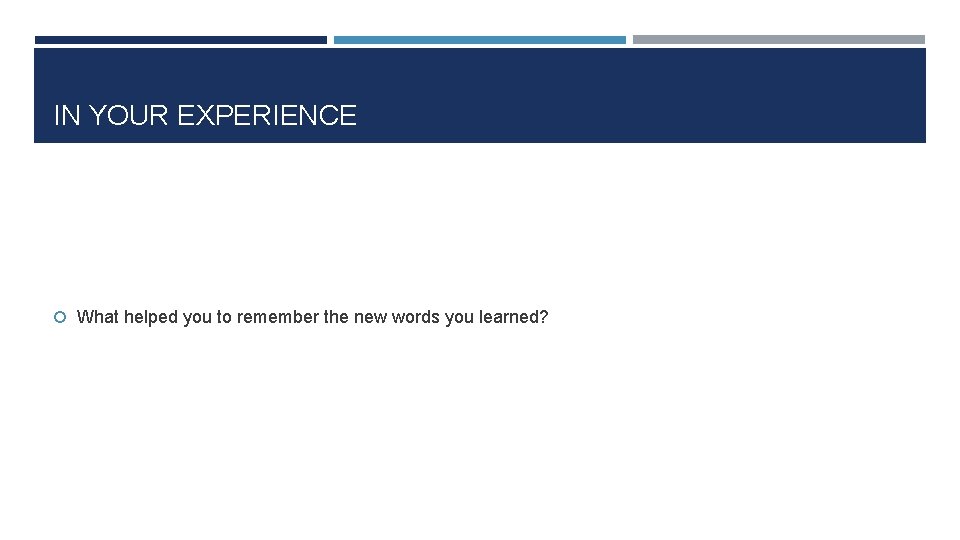 IN YOUR EXPERIENCE

What helped you to remember the new words you learned?